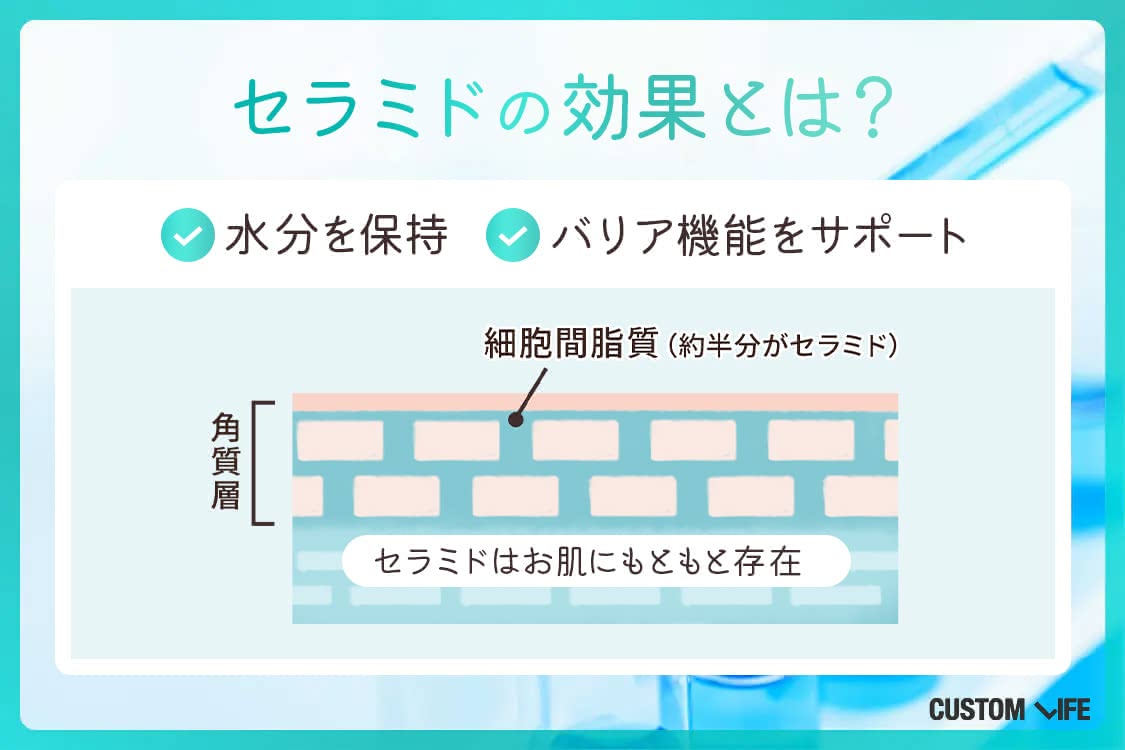 セラミドの効果とは？

水分を保持　バリア機能をサポート

細胞間脂質（約半分がセラミド）

角質層

セラミドはお肌にもともと存在

CUSTOM LIFE